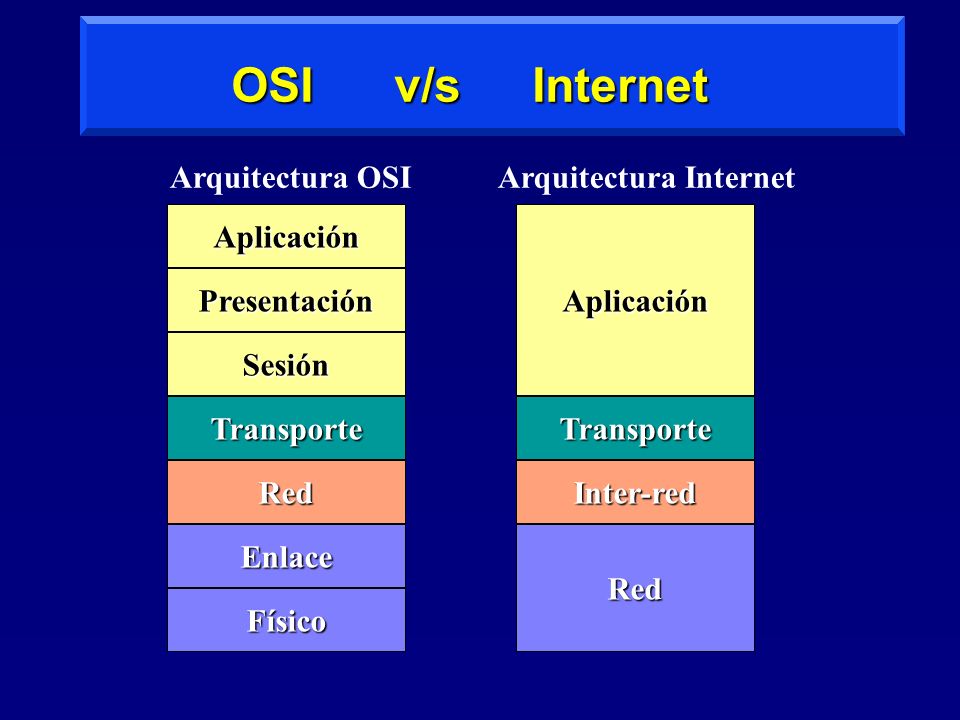 OSI v/s Internet

Arquitectura OSI

Aplicación

Presentación

Sesión

Transporte

Red

Enlace

Físico

Arquitectura Internet

Aplicación

Transporte

Inter-red

Red